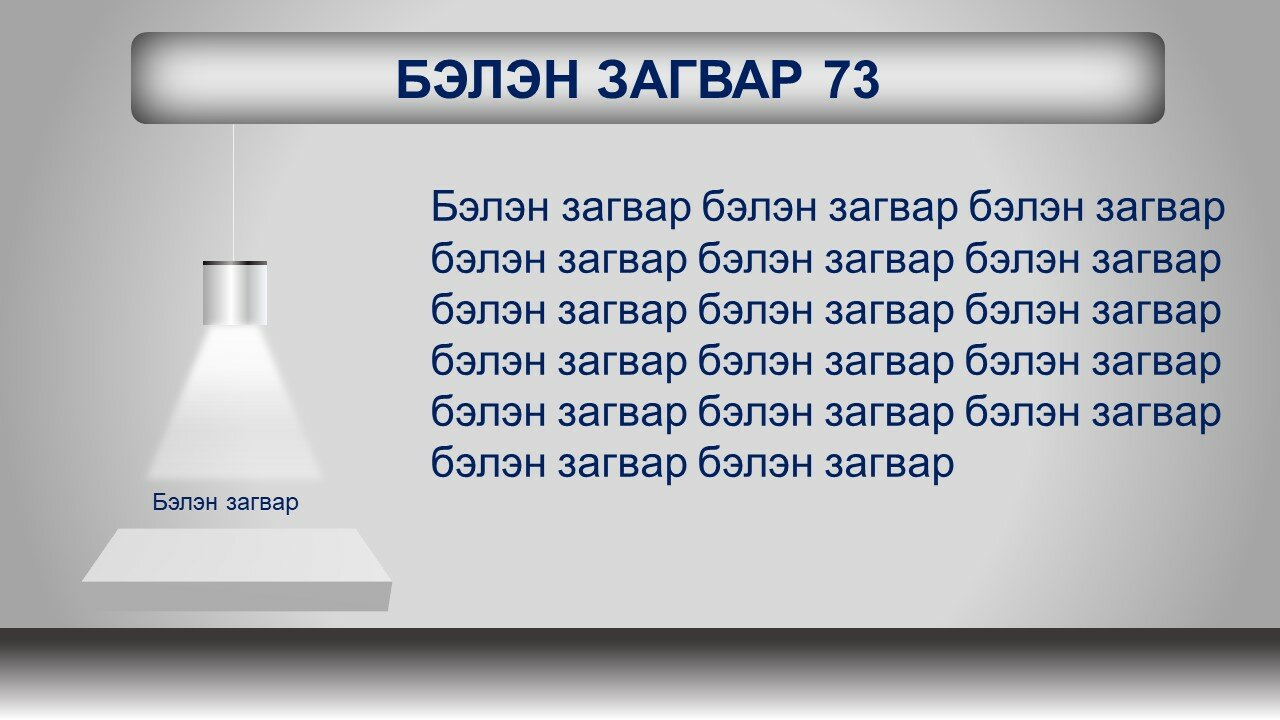 БЭЛЭН ЗАГВАР 73

Бэлэн загвар бэлэн загвар бэлэн загвар бэлэн загвар бэлэн загвар бэлэн загвар бэлэн загвар бэлэн загвар бэлэн загвар бэлэн загвар бэлэн загвар бэлэн загвар бэлэн загвар бэлэн загвар бэлэн загвар бэлэн загвар бэлэн загвар

Бэлэн загвар